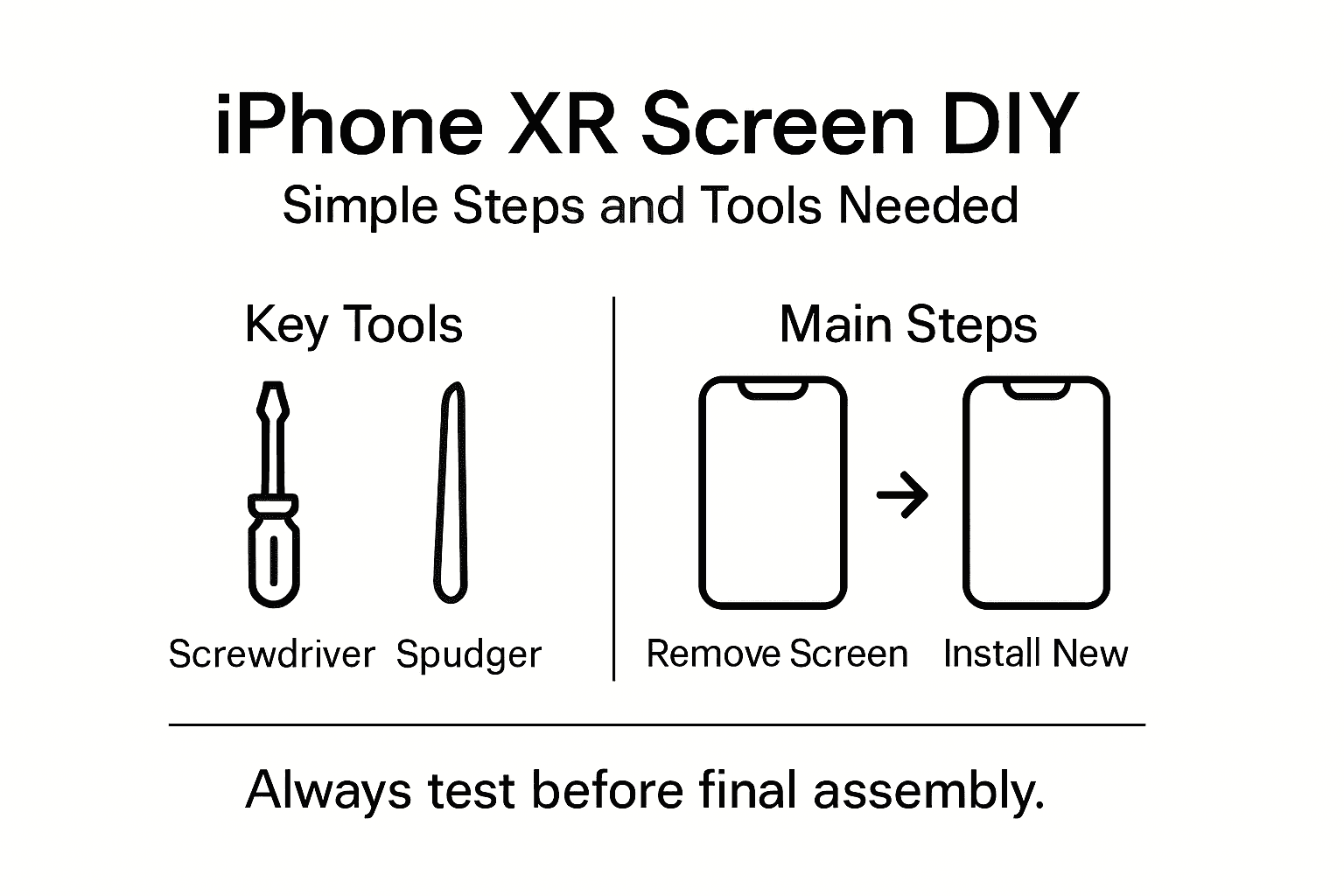 iPhone XR Screen DIY
Simple Steps and Tools Needed

Key Tools

Screwdriver Spudger

Main Steps

Remove Screen Install New

Always test before final assembly.